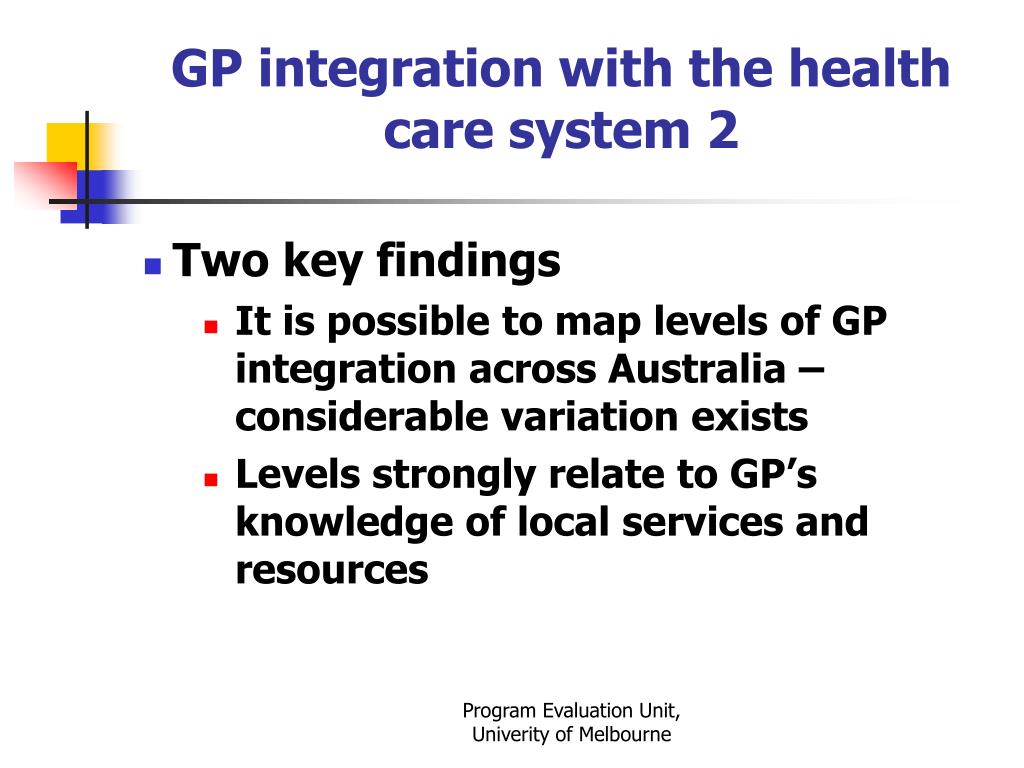 GP integration with the health care system 2

Two key findings

It is possible to map levels of GP integration across Australia – considerable variation exists

Levels strongly relate to GP's knowledge of local services and resources

Program Evaluation Unit, Univerity of Melbourne